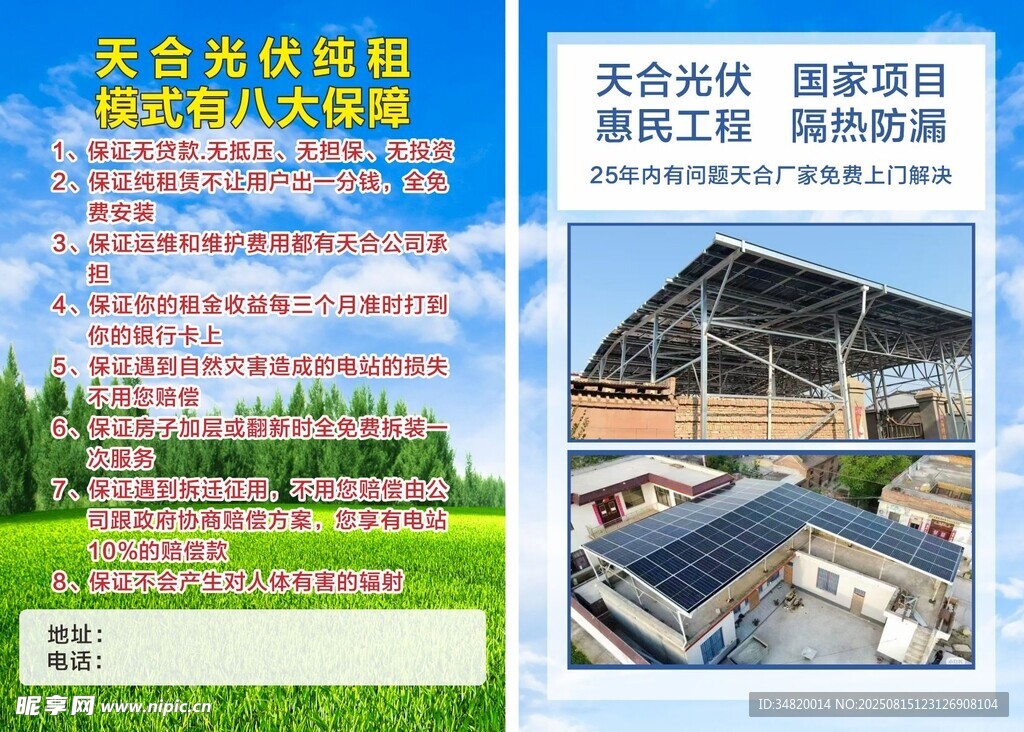 天合光伏纯租
模式有八大保障

1、保证无贷款.无抵压、无担保、无投资

2、保证纯租赁不让用户出一分钱，全免费安装

3、保证运维和维护费用都有天合公司承担

4、保证你的租金收益每三个月准时打到你的银行卡上

5、保证遇到自然灾害造成的电站的损失不用您赔偿

6、保证房子加层或翻新时全免费拆装一次服务

7、保证遇到拆迁征用，不用您赔偿由公司跟政府协商赔偿方案，您享有电站10%的赔偿款

8、保证不会产生对人体有害的辐射

地址：
电话：

昵享网 www.nipic.cn

天合光伏　国家项目
惠民工程　隔热防漏

25年内有问题天合厂家免费上门解决

ID:34820014 NO:20250815123126908104